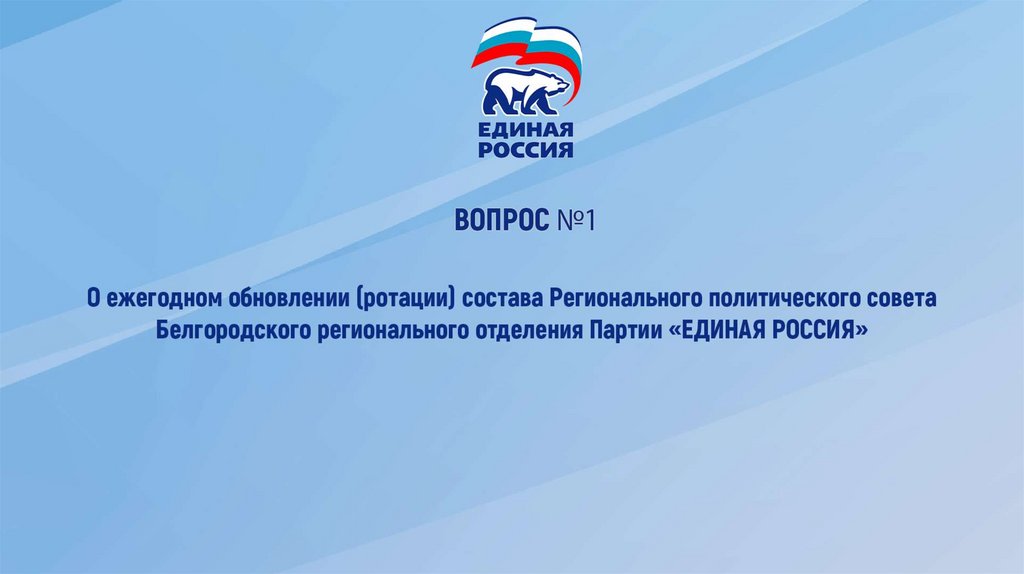 ЕДИНАЯ РОССИЯ

ВОПРОС №1

О ежегодном обновлении (ротации) состава Регионального политического совета Белгородского регионального отделения Партии «ЕДИНАЯ РОССИЯ»